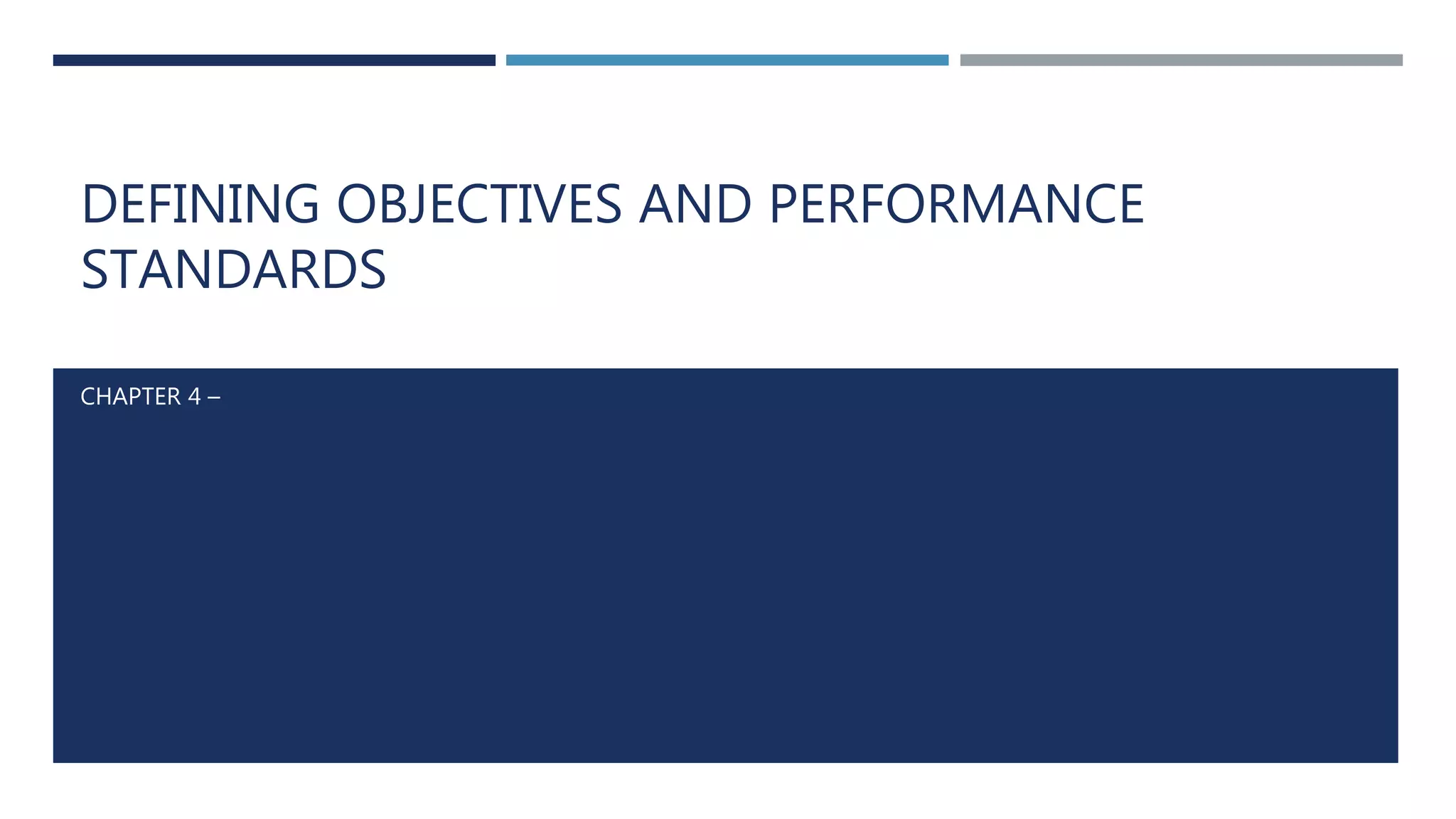 DEFINING OBJECTIVES AND PERFORMANCE STANDARDS

CHAPTER 4 –